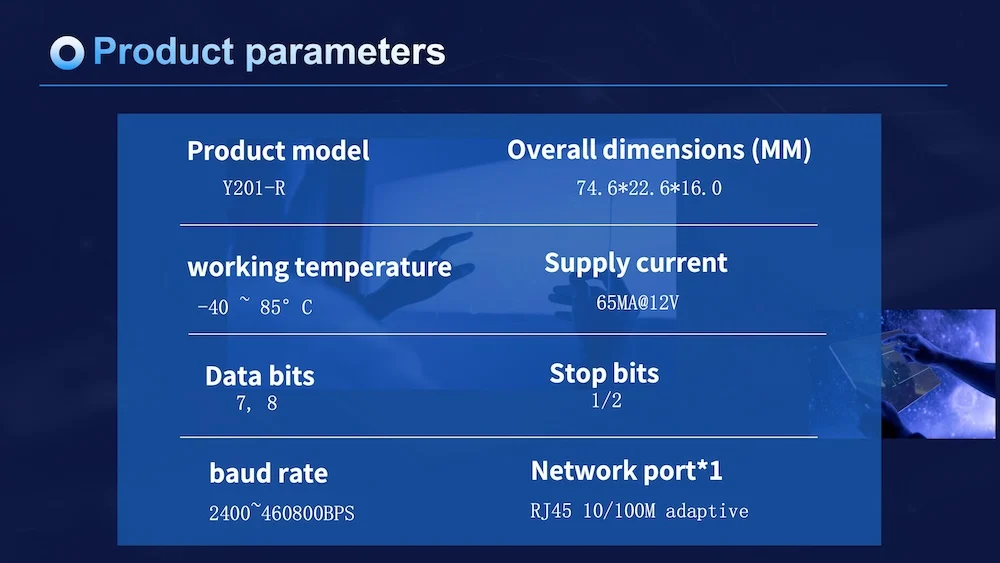 Product parameters

Product model
Y201-R

Overall dimensions (MM)
74.6*22.6*16.0

working temperature
-40 ~ 85° C

Supply current
65MA@12V

Data bits
7, 8

Stop bits
1/2

baud rate
2400~460800BPS

Network port*1
RJ45 10/100M adaptive